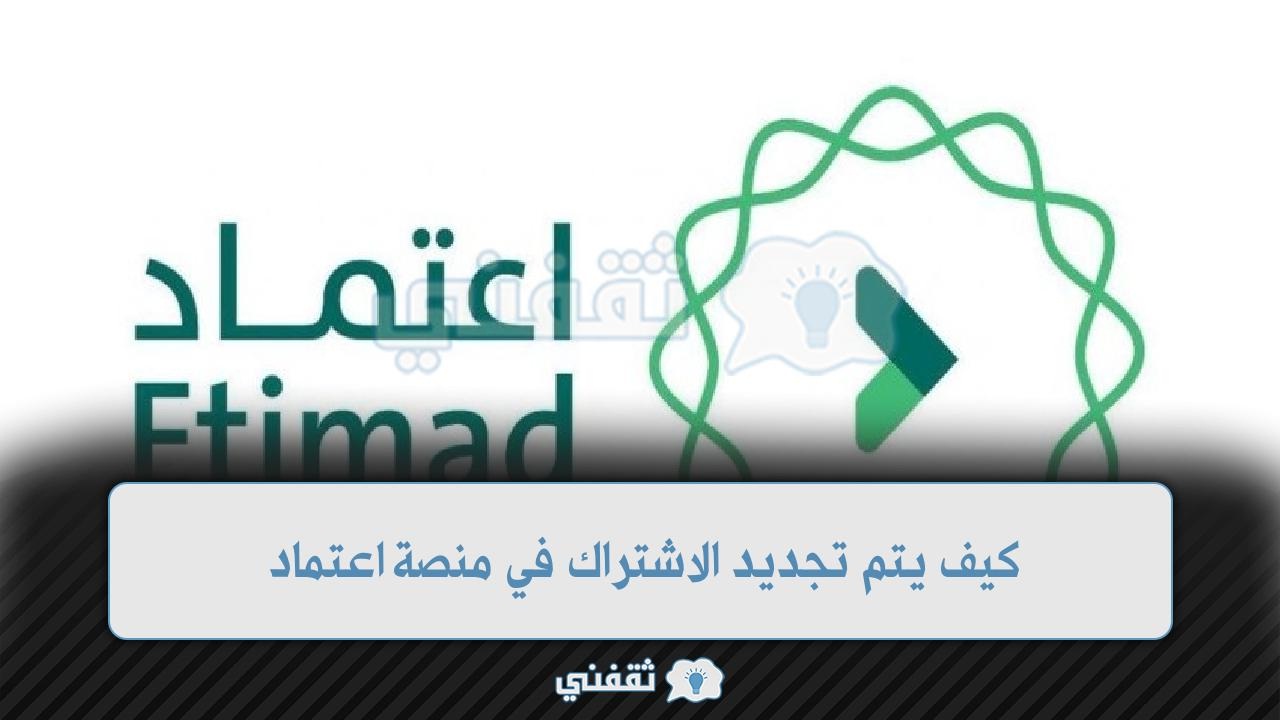 اعتماد
Etimad
ثقفني
كيف يتم تجديد الاشتراك في منصة اعتماد
ثقفني